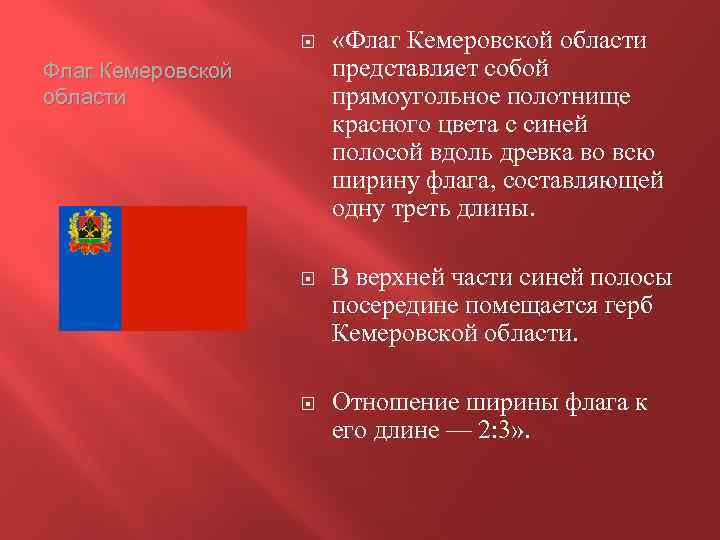 Флаг Кемеровской области

«Флаг Кемеровской области представляет собой прямоугольное полотнище красного цвета с синей полосой вдоль древка во всю ширину флага, составляющей одну треть длины.

В верхней части синей полосы посередине помещается герб Кемеровской области.

Отношение ширины флага к его длине — 2:3».